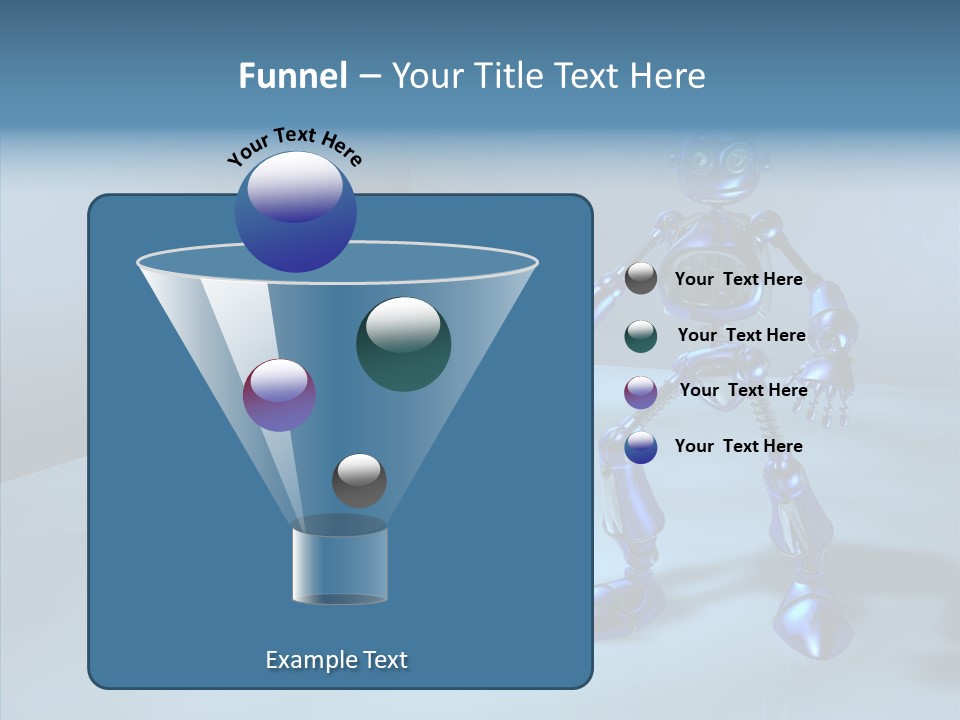 Funnel – Your Title Text Here

Your Text Here

Your Text Here

Your Text Here

Your Text Here

Your Text Here

Example Text